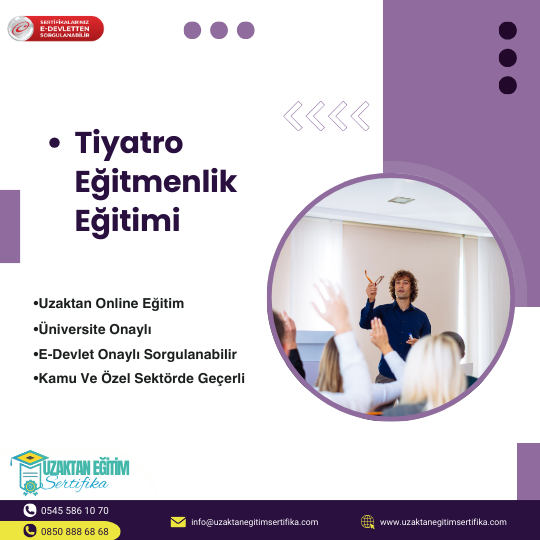 SERTİFİKALARINIZ
E-DEVLETTEN
SORGULANABİLİR

• Tiyatro Eğitmenlik Eğitimi

•Uzaktan Online Eğitim
•Üniversite Onaylı
•E-Devlet Onaylı Sorgulanabilir
•Kamu Ve Özel Sektörde Geçerli

UZAKTAN EĞİTİM
Sertifika

0545 586 10 70
0850 888 68 68
info@uzaktanegitimsertifika.com
www.uzaktanegitimsertifika.com